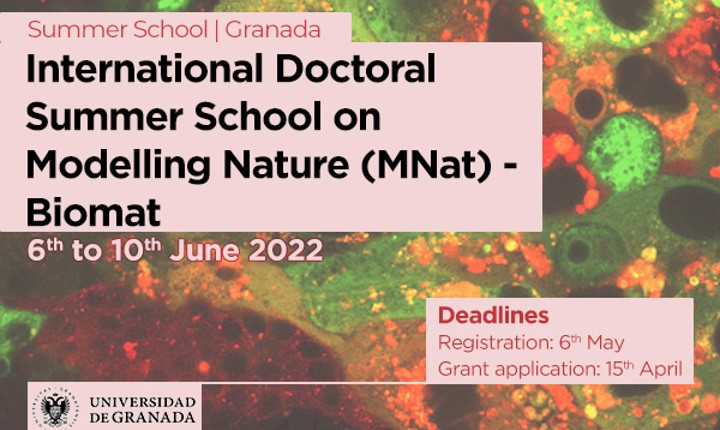 Summer School | Granada

International Doctoral Summer School on Modelling Nature (MNat) - Biomat

6$^{th}$ to 10$^{th}$ June 2022

Deadlines
Registration: 6$^{th}$ May
Grant application: 15$^{th}$ April

UNIVERSIDAD DE GRANADA